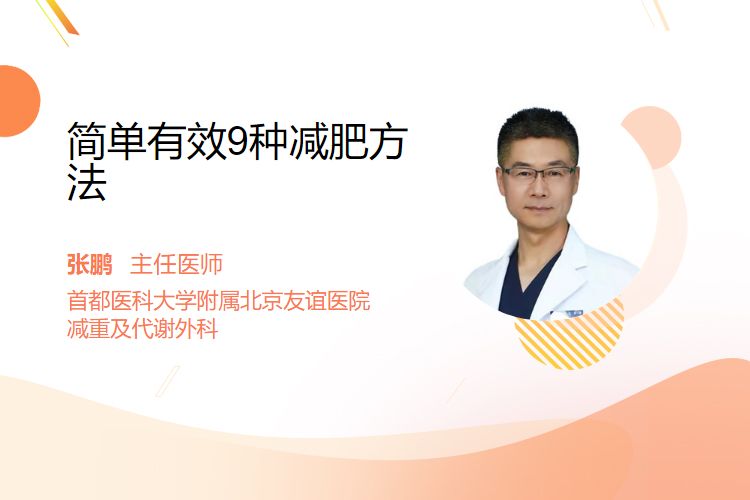 简单有效9种减肥方法

张鹏 主任医师

首都医科大学附属北京友谊医院
减重及代谢外科